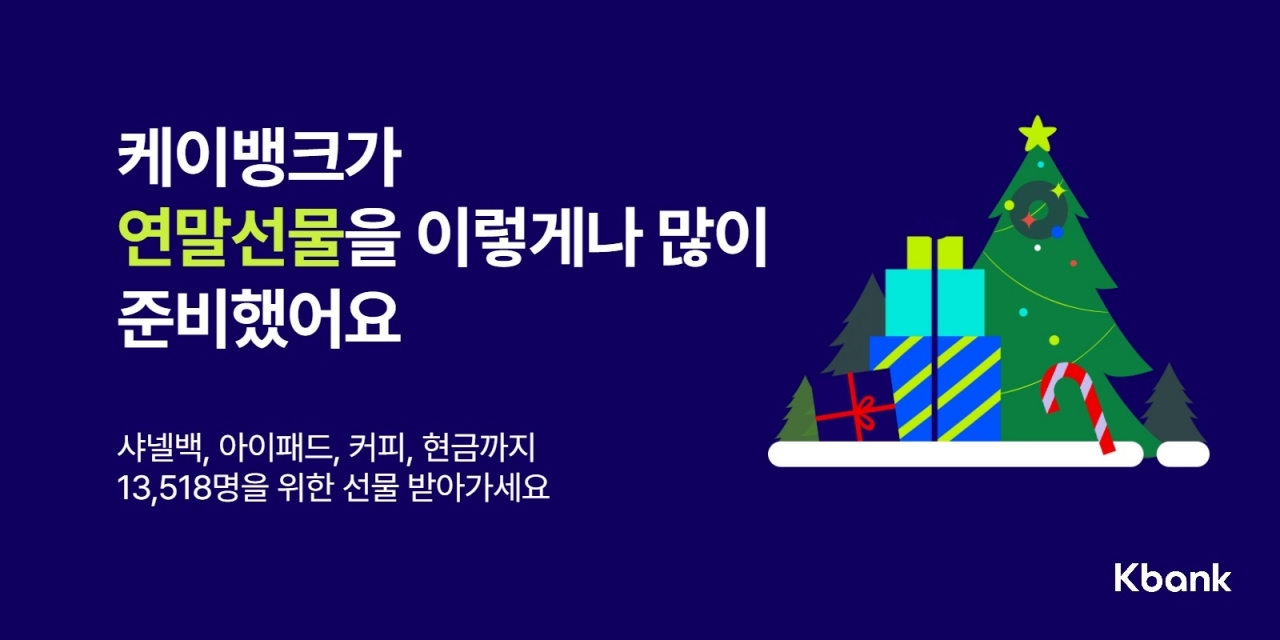 케이뱅크가
연말선물을 이렇게나 많이
준비했어요

샤넬백, 아이패드, 커피, 현금까지
13,518명을 위한 선물 받아가세요

Kbank